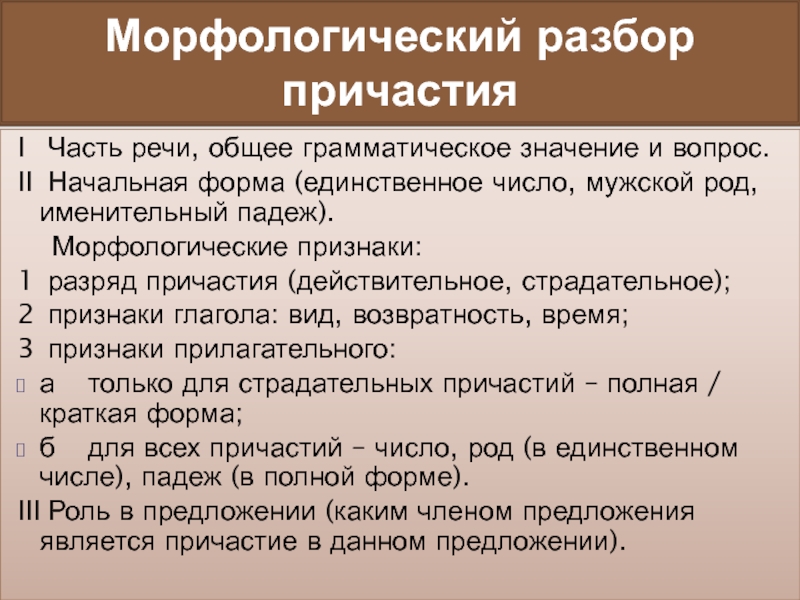 Морфологический разбор причастия

I Часть речи, общее грамматическое значение и вопрос.

II Начальная форма (единственное число, мужской род, именительный падеж).

Морфологические признаки:

1 разряд причастия (действительное, страдательное);

2 признаки глагола: вид, возвратность, время;

3 признаки прилагательного:

а только для страдательных причастий – полная / краткая форма;

б для всех причастий – число, род (в единственном числе), падеж (в полной форме).

III Роль в предложении (каким членом предложения является причастие в данном предложении).